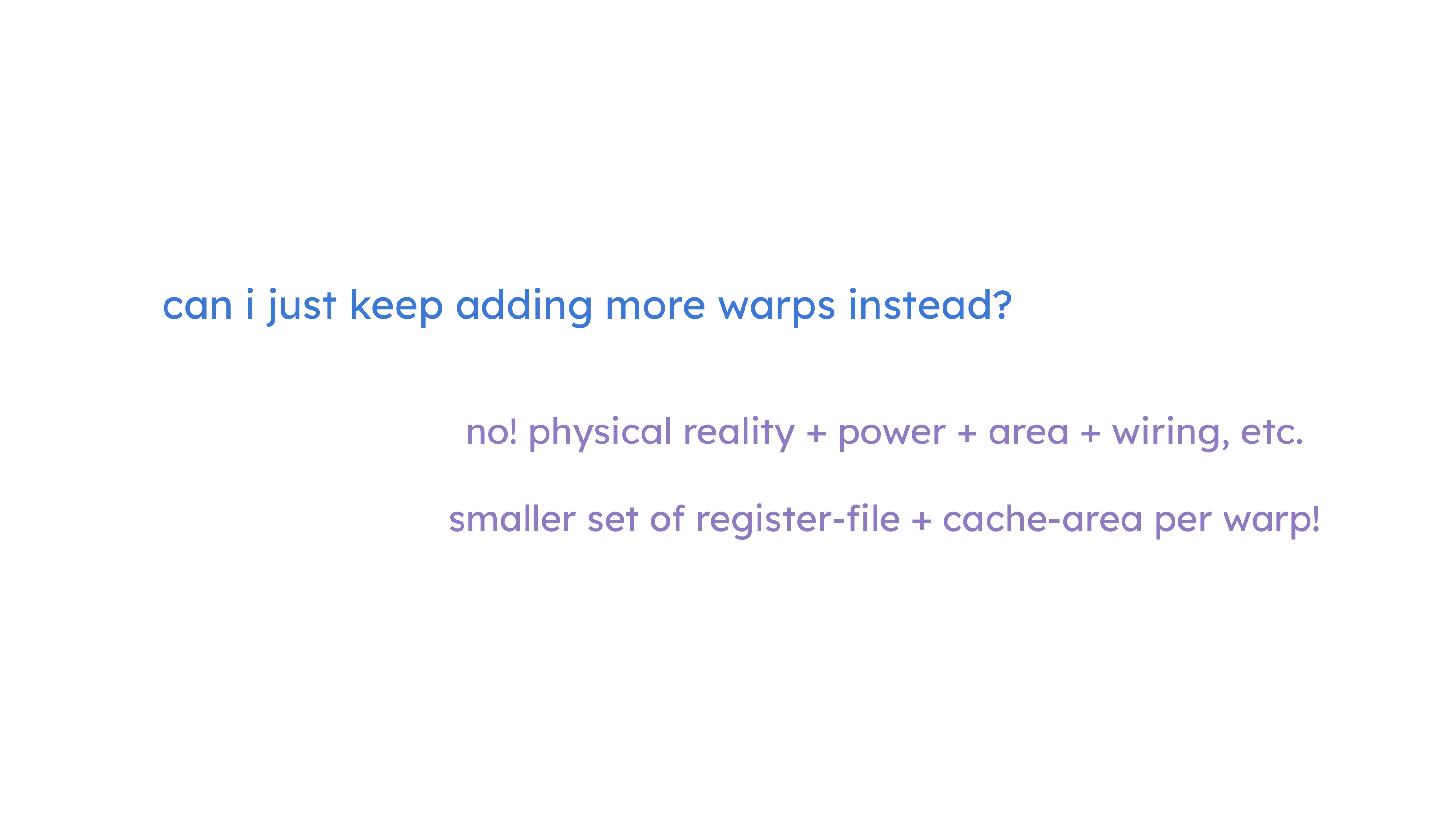 can i just keep adding more warps instead?

no! physical reality + power + area + wiring, etc.

smaller set of register-file + cache-area per warp!